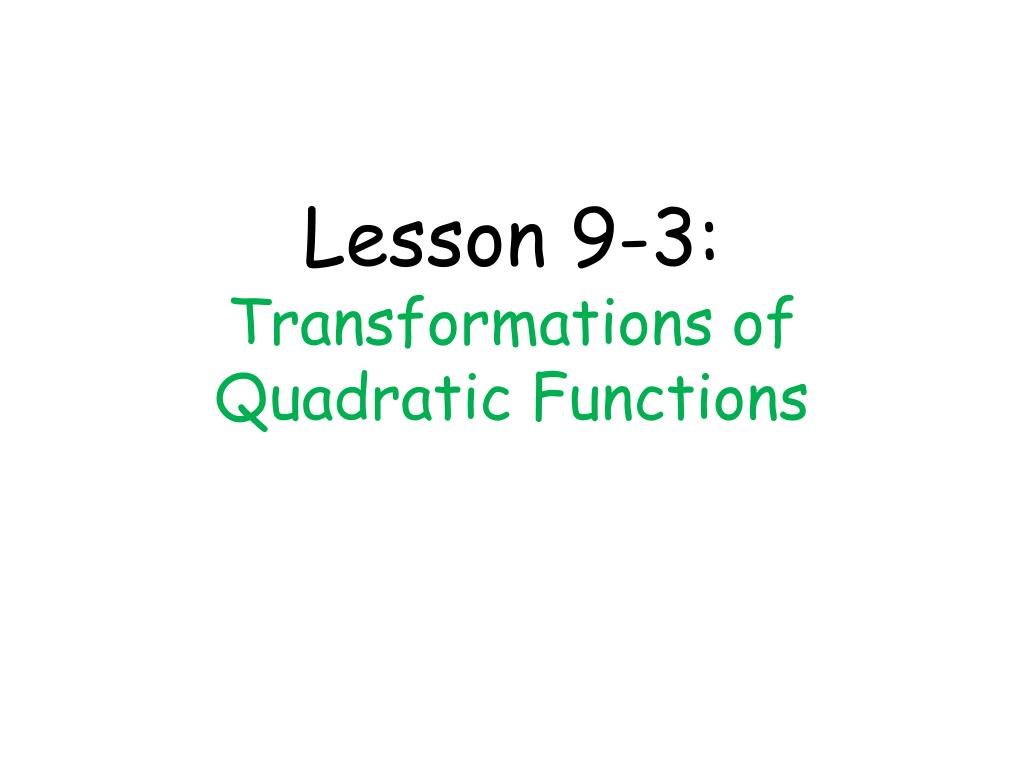 Lesson 9-3:
Transformations of Quadratic Functions